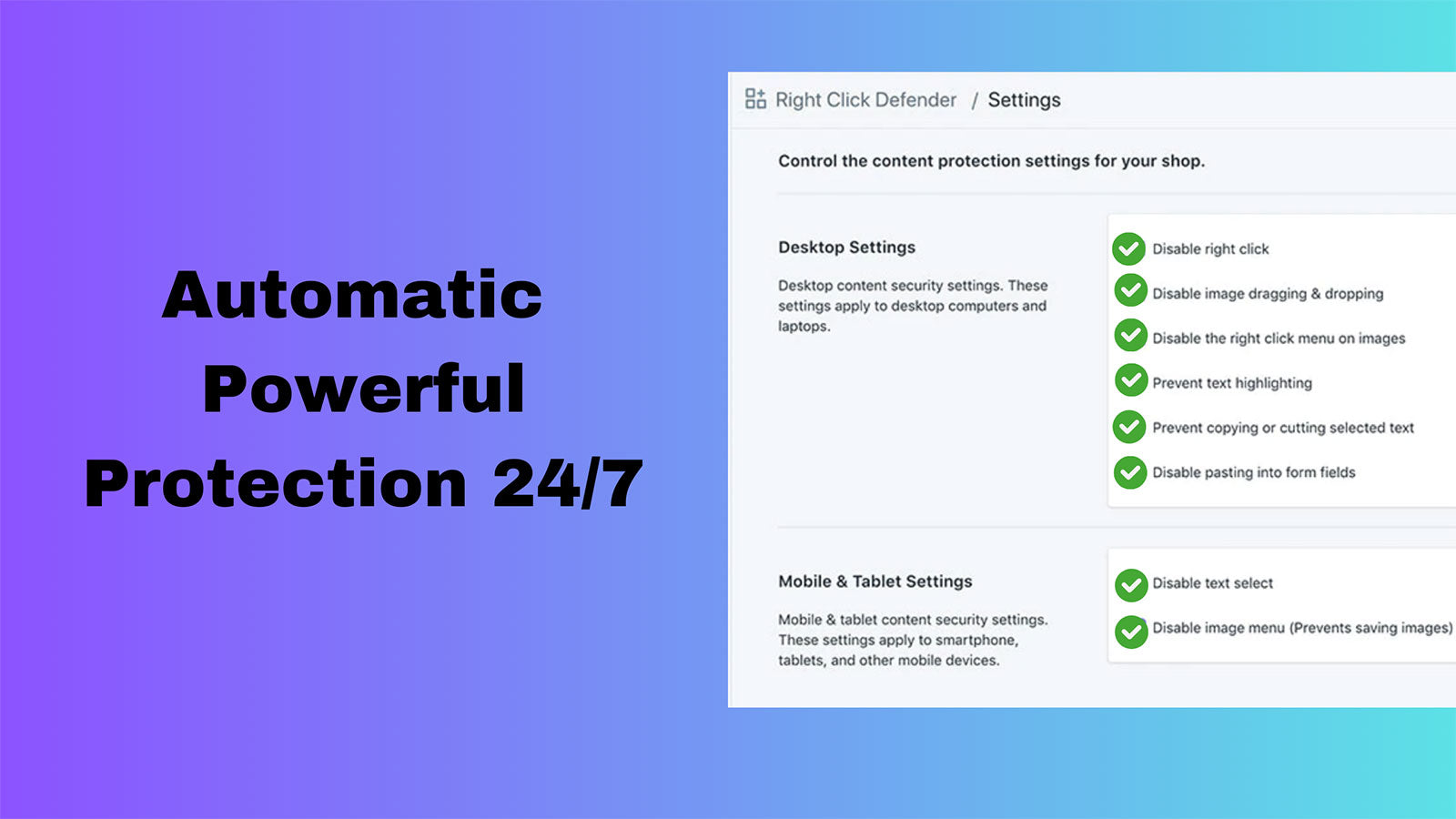 Automatic
Powerful
Protection 24/7

Right Click Defender / Settings

Control the content protection settings for your shop.

Desktop Settings

Desktop content security settings. These settings apply to desktop computers and laptops.

Disable right click
Disable image dragging & dropping
Disable the right click menu on images
Prevent text highlighting
Prevent copying or cutting selected text
Disable pasting into form fields

Mobile & Tablet Settings

Mobile & tablet content security settings. These settings apply to smartphone, tablets, and other mobile devices.

Disable text select
Disable image menu (Prevents saving images)